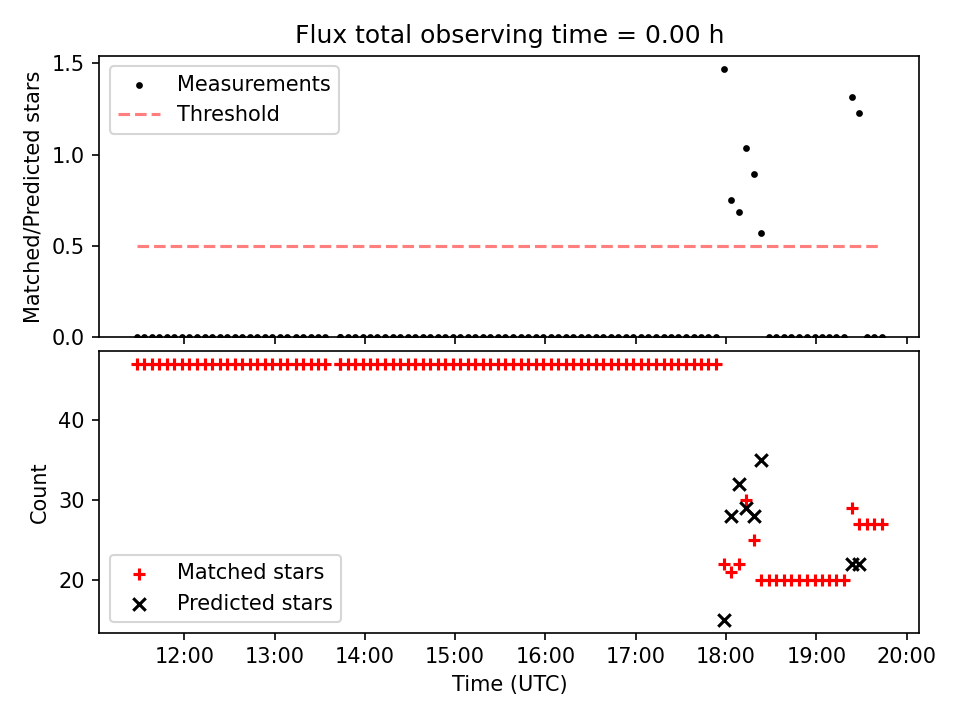 Flux total observing time = 0.00 h

Matched/Predicted stars

1.5
1.0
0.5
0.0

Measurements
Threshold

Count

40
30
20

Matched stars
Predicted stars

12:00
13:00
14:00
15:00
16:00
17:00
18:00
19:00
20:00

Time (UTC)